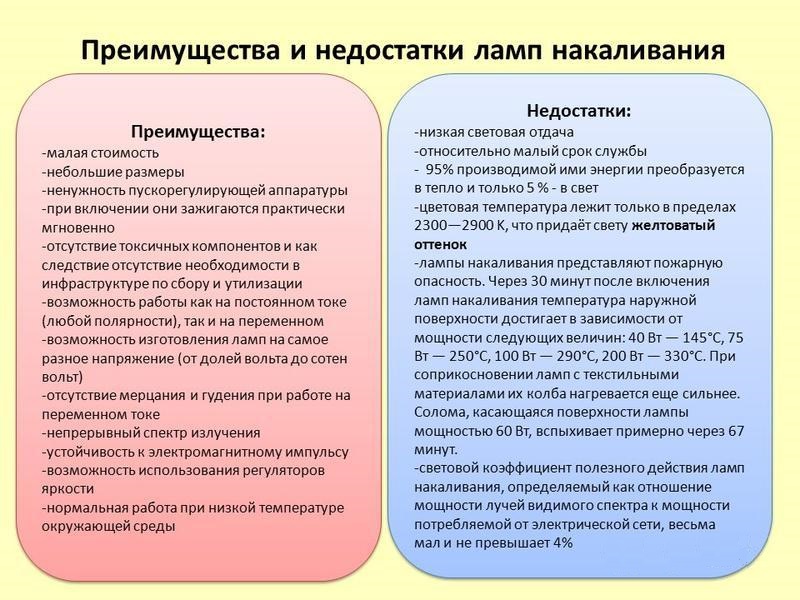 Преимущества и недостатки ламп накаливания

Преимущества:
-малая стоимость
-небольшие размеры
-ненужность пускорегулирующей аппаратуры
-при включении они зажигаются практически мгновенно
-отсутствие токсичных компонентов и как следствие отсутствие необходимости в инфраструктуре по сбору и утилизации
-возможность работы как на постоянном токе (любой полярности), так и на переменном
-возможность изготовления ламп на самое разное напряжение (от долей вольта до сотен вольт)
-отсутствие мерцания и гудения при работе на переменном токе
-непрерывный спектр излучения
-устойчивость к электромагнитному импульсу
-возможность использования регуляторов яркости
-нормальная работа при низкой температуре окружающей среды

Недостатки:
-низкая световая отдача
-относительно малый срок службы
- 95% производимой ими энергии преобразуется в тепло и только 5 % - в свет
-цветовая температура лежит только в пределах 2300—2900 К, что придаёт свету желтоватый оттенок
-лампы накаливания представляют пожарную опасность. Через 30 минут после включения ламп накаливания температура наружной поверхности достигает в зависимости от мощности следующих величин: 40 Вт — 145°С, 75 Вт — 250°С, 100 Вт — 290°С, 200 Вт — 330°С. При соприкосновении ламп с текстильными материалами их колба нагревается еще сильнее. Солома, касающаяся поверхности лампы мощностью 60 Вт, вспыхивает примерно через 67 минут.
-световой коэффициент полезного действия ламп накаливания, определяемый как отношение мощности лучей видимого спектра к мощности потребляемой от электрической сети, весьма мал и не превышает 4%